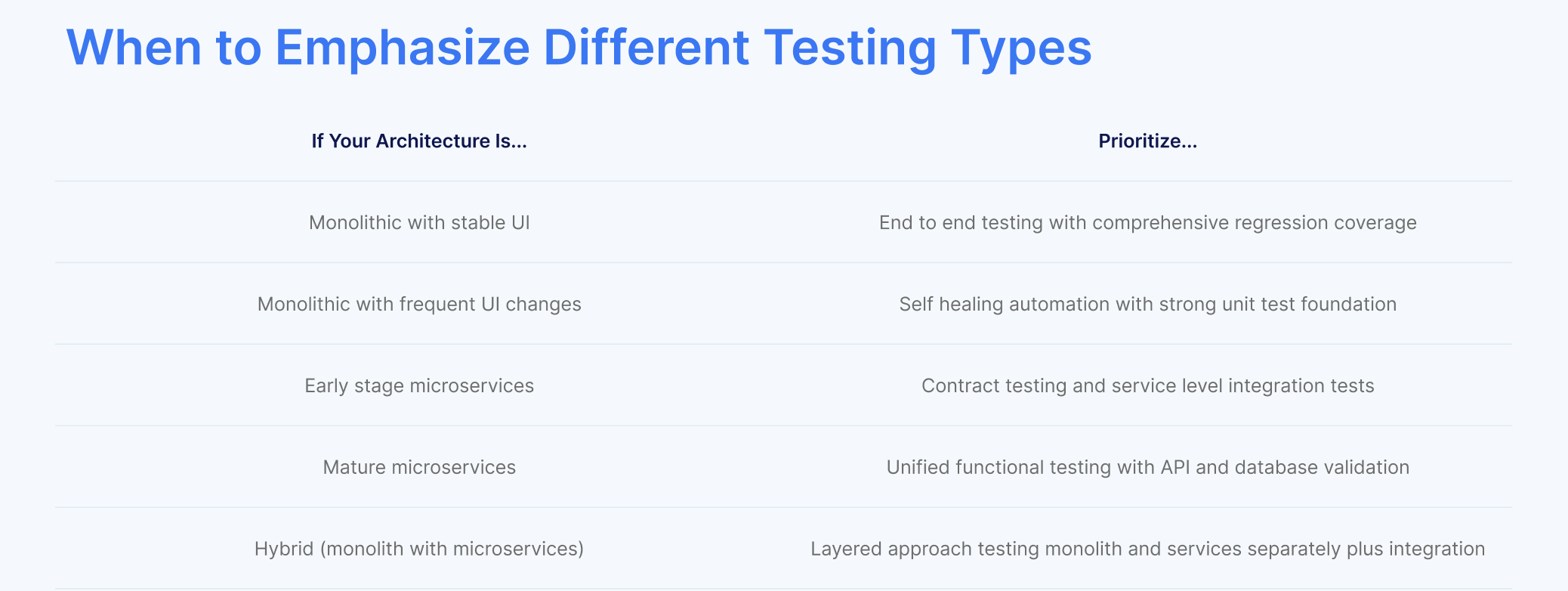 When to Emphasize Different Testing Types

| If Your Architecture Is... | Prioritize... |
|---|---|
| Monolithic with stable UI | End to end testing with comprehensive regression coverage |
| Monolithic with frequent UI changes | Self healing automation with strong unit test foundation |
| Early stage microservices | Contract testing and service level integration tests |
| Mature microservices | Unified functional testing with API and database validation |
| Hybrid (monolith with microservices) | Layered approach testing monolith and services separately plus integration |